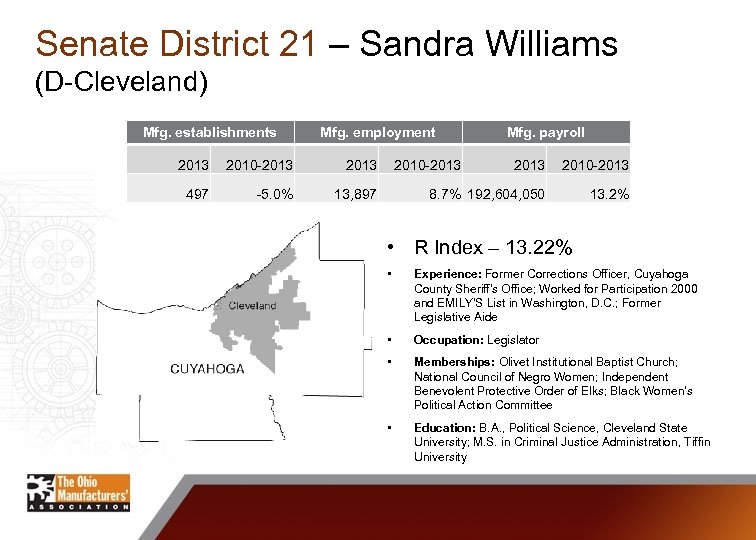 Senate District 21 – Sandra Williams (D-Cleveland)

| Mfg. establishments | | Mfg. employment | | Mfg. payroll | |
|---|---|---|---|---|---|
| 2013 | 2010-2013 | 2013 | 2010-2013 | 2013 | 2010-2013 |
| 497 | -5.0% | 13,897 | 8.7% | 192,604,050 | 13.2% |

Cleveland

CUYAHOGA

• R Index – 13.22%

• **Experience:** Former Corrections Officer, Cuyahoga County Sheriff's Office; Worked for Participation 2000 and EMILY'S List in Washington, D.C.; Former Legislative Aide

• **Occupation:** Legislator

• **Memberships:** Olivet Institutional Baptist Church; National Council of Negro Women; Independent Benevolent Protective Order of Elks; Black Women's Political Action Committee

• **Education:** B.A., Political Science, Cleveland State University; M.S. in Criminal Justice Administration, Tiffin University

The Ohio Manufacturers' ASSOCIATION